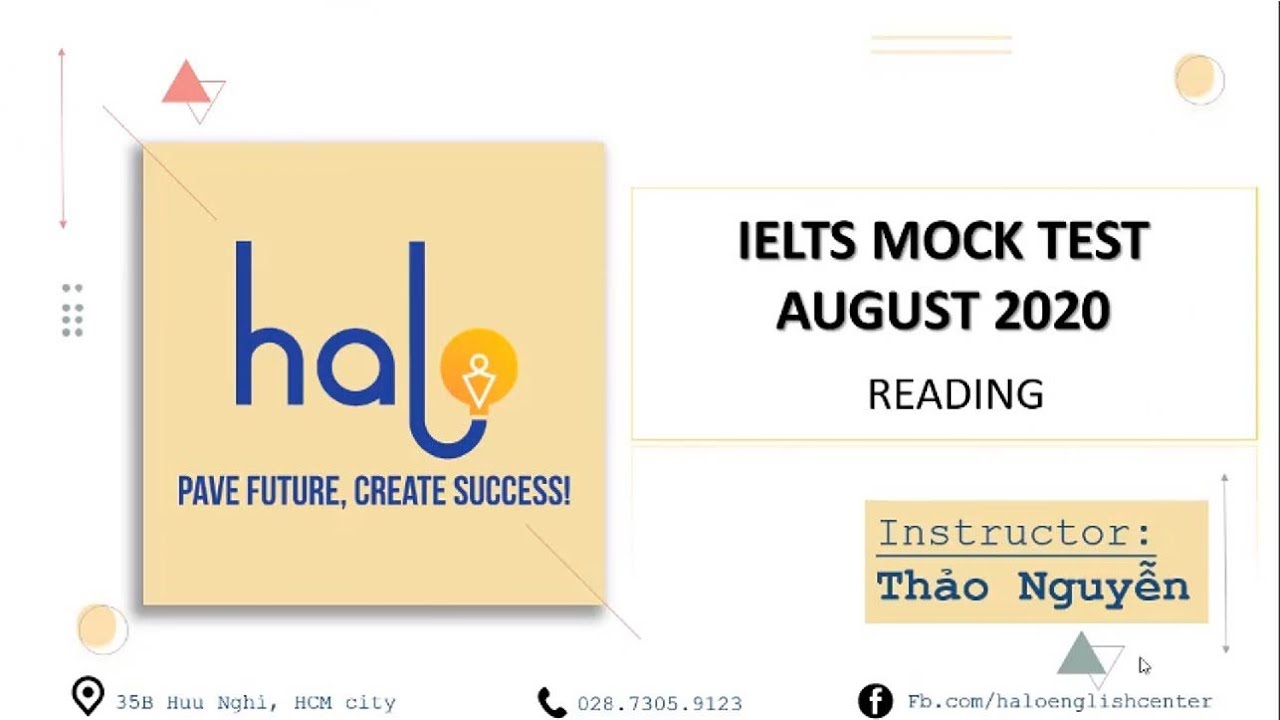 halo

PAVE FUTURE, CREATE SUCCESS!

IELTS MOCK TEST
AUGUST 2020

READING

Instructor:
Thảo Nguyễn

35B Huu Nghi, HCM city

028.7305.9123

Fb.com/haloenglishcenter